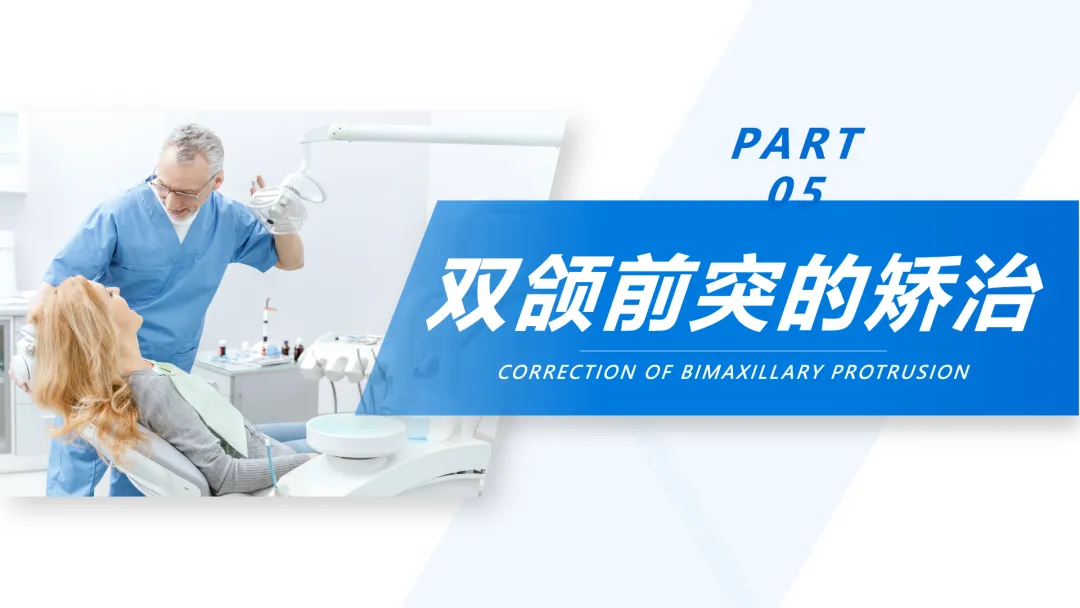 PART
05

双颌前突的矫治

CORRECTION OF BIMAXILLARY PROTRUSION